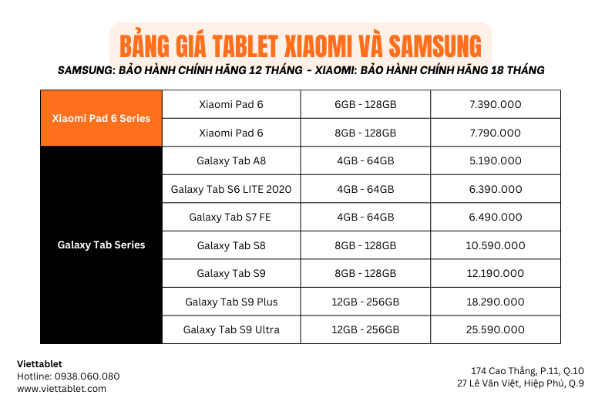 BẢNG GIÁ TABLET XIAOMI VÀ SAMSUNG

SAMSUNG: BẢO HÀNH CHÍNH HÃNG 12 THÁNG - XIAOMI: BẢO HÀNH CHÍNH HÃNG 18 THÁNG

| | | | |
|---|---|---|---|
| Xiaomi Pad 6 Series | Xiaomi Pad 6 | 6GB - 128GB | 7.390.000 |
| | Xiaomi Pad 6 | 8GB - 128GB | 7.790.000 |
| Galaxy Tab Series | Galaxy Tab A8 | 4GB - 64GB | 5.190.000 |
| | Galaxy Tab S6 LITE 2020 | 4GB - 64GB | 6.390.000 |
| | Galaxy Tab S7 FE | 4GB - 64GB | 6.490.000 |
| | Galaxy Tab S8 | 8GB - 128GB | 10.590.000 |
| | Galaxy Tab S9 | 8GB - 128GB | 12.190.000 |
| | Galaxy Tab S9 Plus | 12GB - 256GB | 18.290.000 |
| | Galaxy Tab S9 Ultra | 12GB - 256GB | 25.590.000 |

Viettablet
Hotline: 0938.060.080
www.viettablet.com

174 Cao Thắng, P.11, Q.10
27 Lê Văn Việt, Hiệp Phú, Q.9